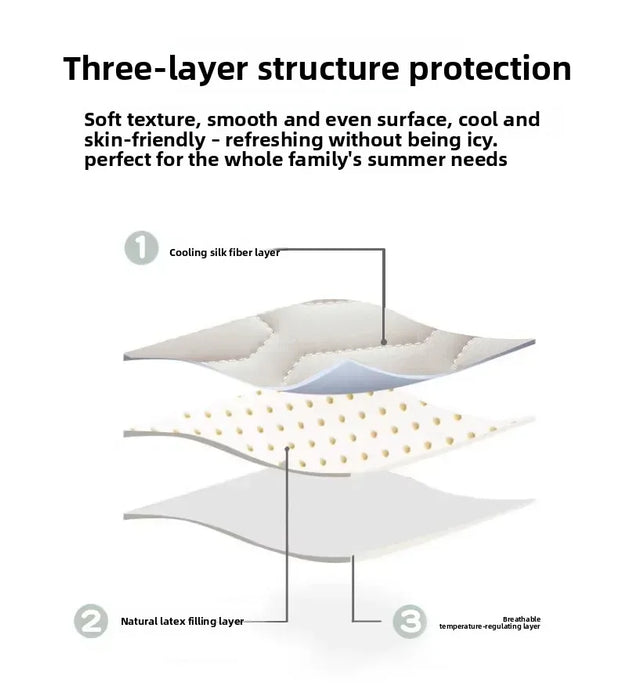 Three-layer structure protection

Soft texture, smooth and even surface, cool and skin-friendly - refreshing without being icy. perfect for the whole family's summer needs

1 Cooling silk fiber layer

2 Natural latex filling layer

3 Breathable temperature-regulating layer